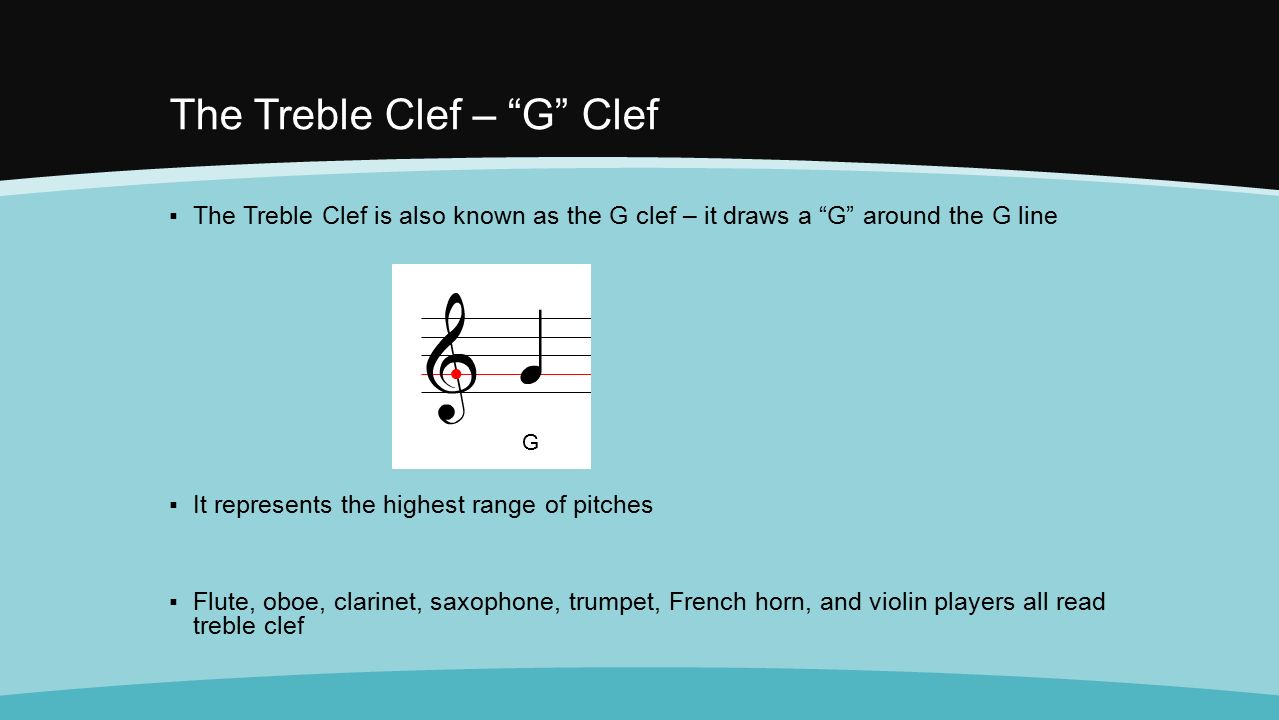 The Treble Clef – “G” Clef

▪ The Treble Clef is also known as the G clef – it draws a “G” around the G line

G

▪ It represents the highest range of pitches

▪ Flute, oboe, clarinet, saxophone, trumpet, French horn, and violin players all read treble clef